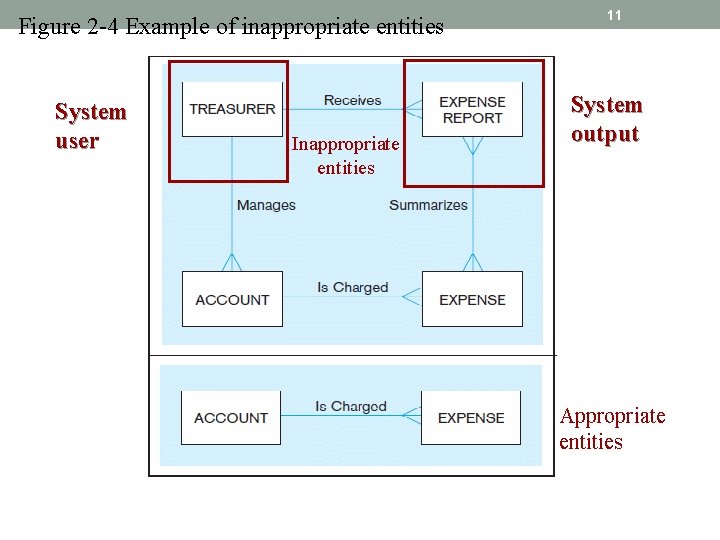 11

Figure 2-4 Example of inappropriate entities

System user

TREASURER

Receives

EXPENSE REPORT

System output

Inappropriate entities

Manages

Summarizes

ACCOUNT

Is Charged

EXPENSE

ACCOUNT

Is Charged

EXPENSE

Appropriate entities